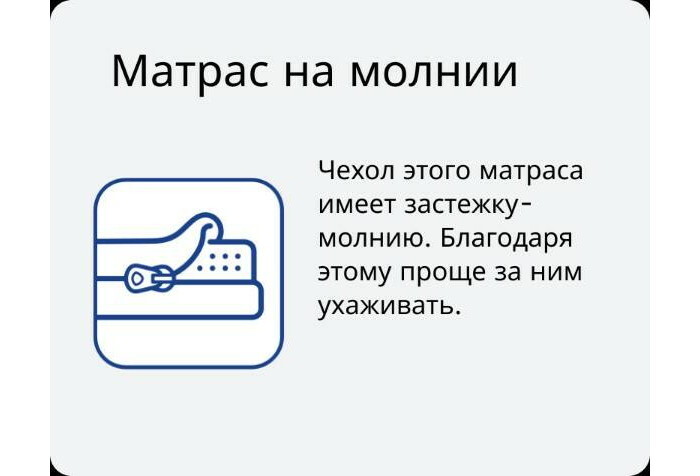 Матрас на молнии

Чехол этого матраса имеет застежку-молнию. Благодаря этому проще за ним ухаживать.